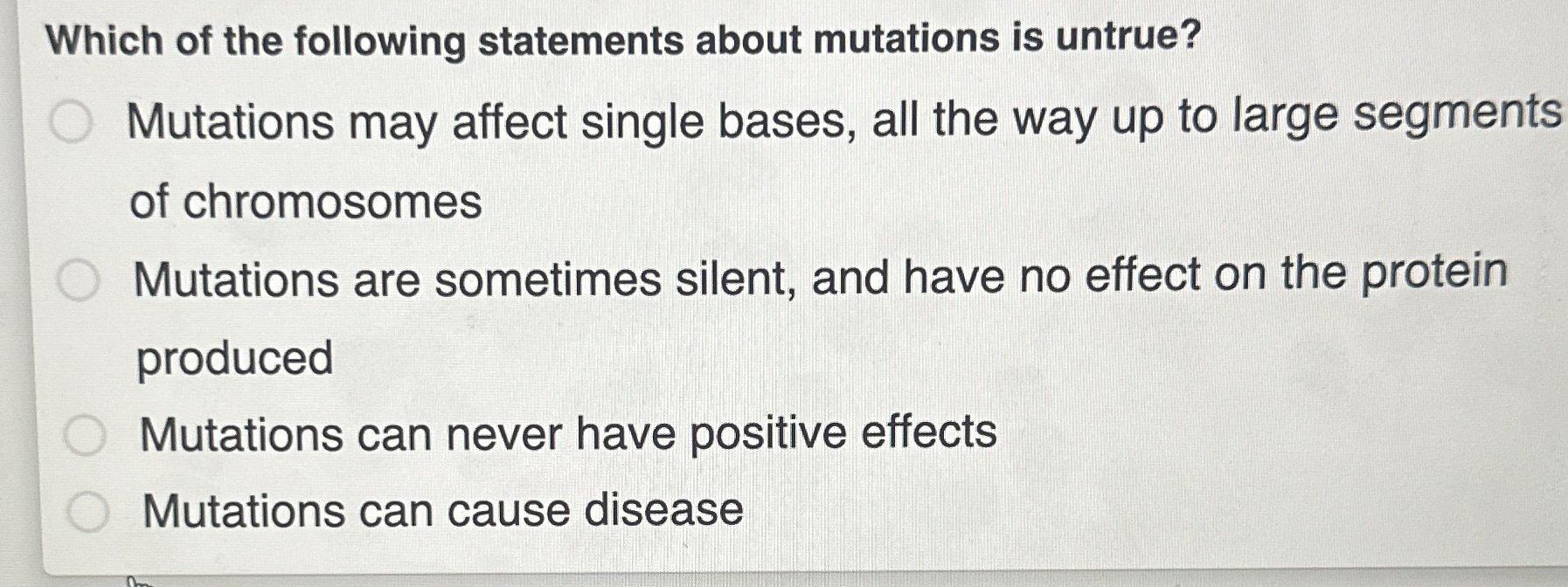 Which of the following statements about mutations is untrue?

Mutations may affect single bases, all the way up to large segments of chromosomes

Mutations are sometimes silent, and have no effect on the protein produced

Mutations can never have positive effects

Mutations can cause disease